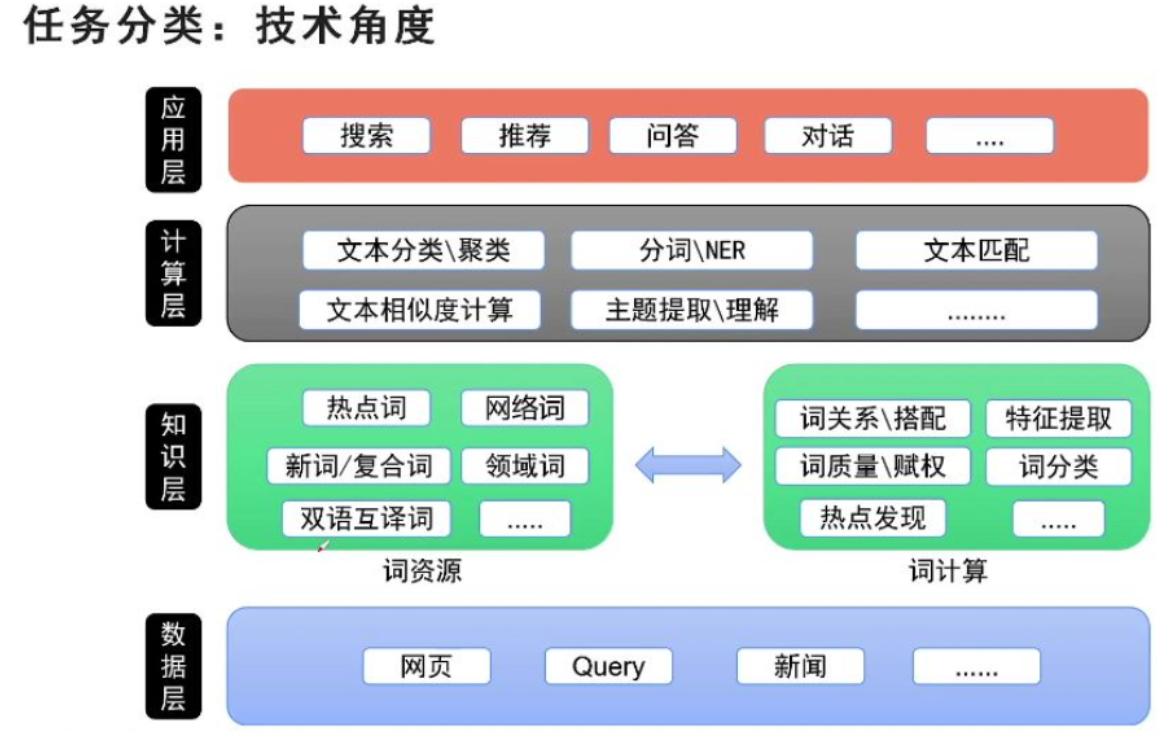 任务分类：技术角度

应用层

搜索 推荐 问答 对话 ....

计算层

文本分类\聚类 分词\NER 文本匹配

文本相似度计算 主题提取\理解 ........

知识层

热点词 网络词

新词/复合词 领域词

双语互译词 .....

词资源

词关系\搭配 特征提取

词质量\赋权 词分类

热点发现 .....

词计算

数据层

网页 Query 新闻 ......